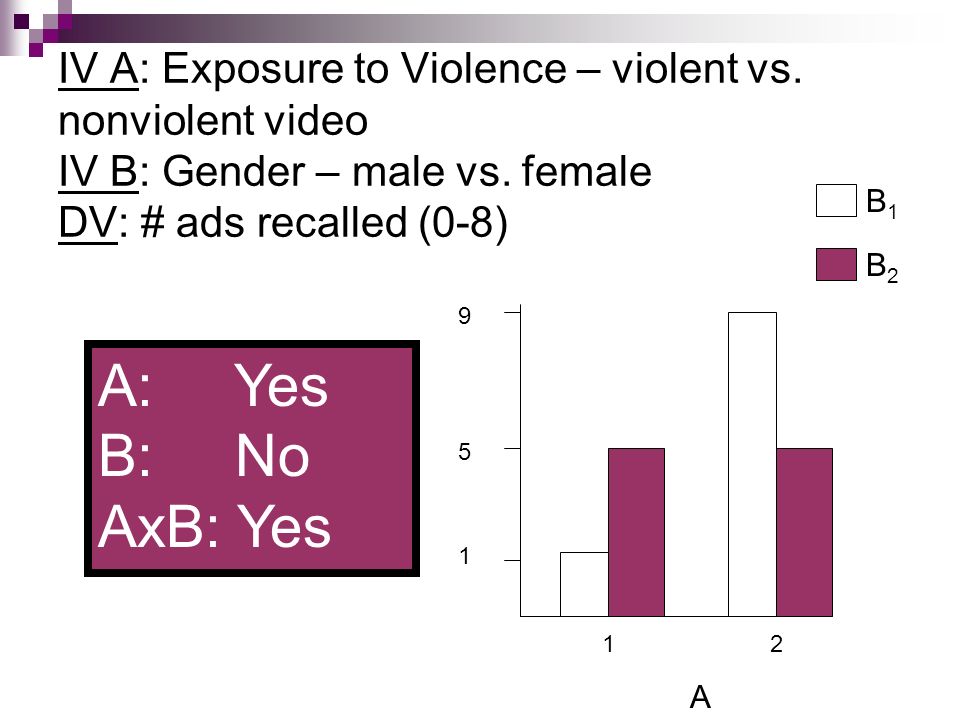 IV A: Exposure to Violence – violent vs. nonviolent video
IV B: Gender – male vs. female
DV: # ads recalled (0-8)

$B_1$
$B_2$

A: Yes
B: No
AxB: Yes

9
5
1
1
2
A